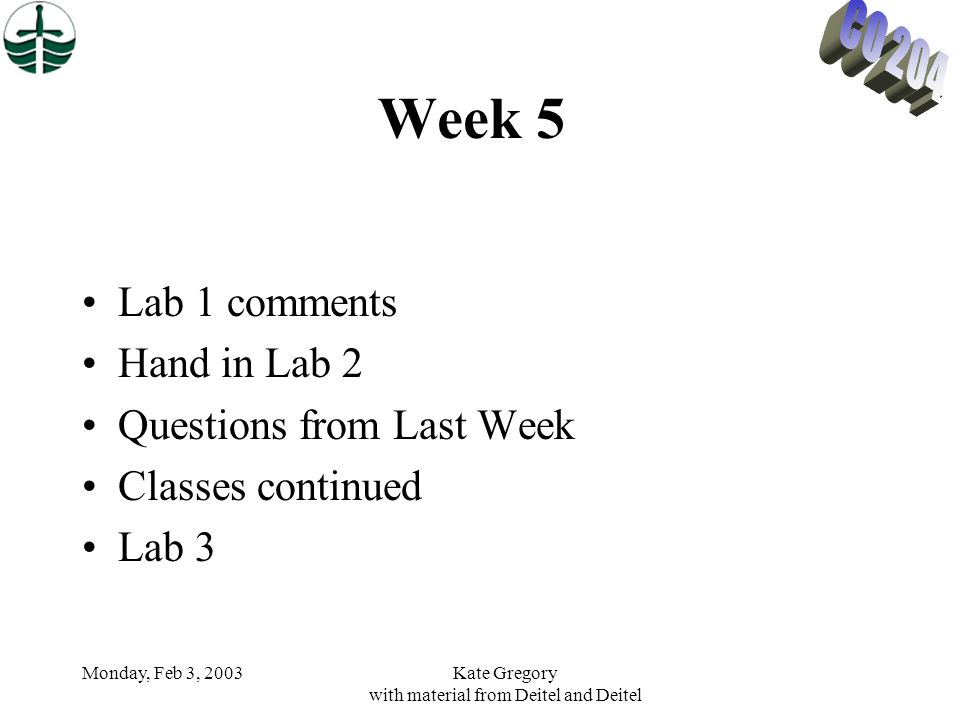 CO 204

Week 5

• Lab 1 comments
• Hand in Lab 2
• Questions from Last Week
• Classes continued
• Lab 3

Monday, Feb 3, 2003

Kate Gregory
with material from Deitel and Deitel